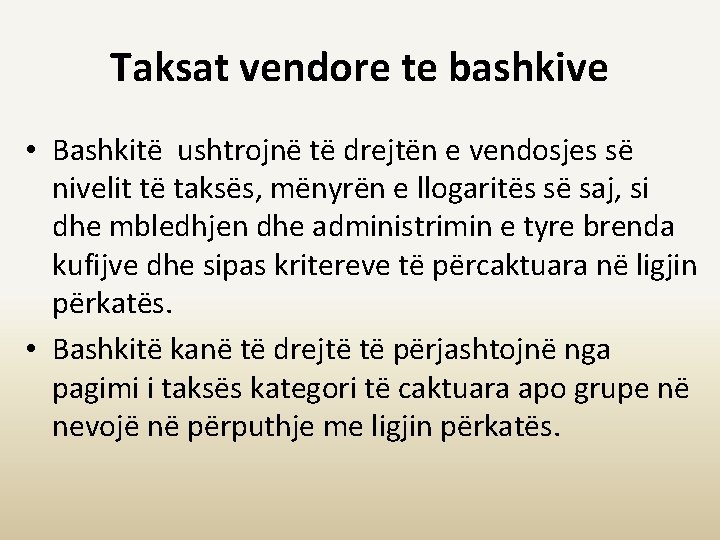 Taksat vendore te bashkive

• Bashkitë ushtrojnë të drejtën e vendosjes së nivelit të taksës, mënyrën e llogaritës së saj, si dhe mbledhjen dhe administrimin e tyre brenda kufijve dhe sipas kritereve të përcaktuara në ligjin përkatës.

• Bashkitë kanë të drejtë të përjashtojnë nga pagimi i taksës kategori të caktuara apo grupe në nevojë në përputhje me ligjin përkatës.